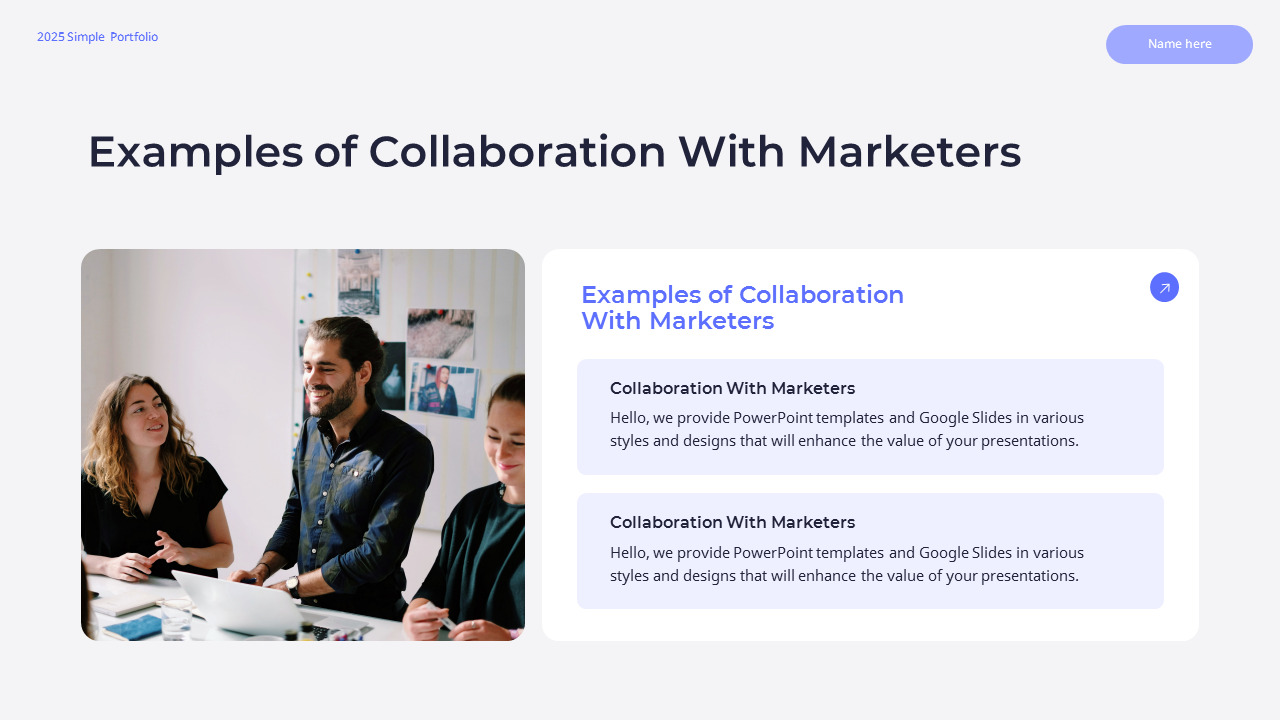 2025 Simple Portfolio

Name here

Examples of Collaboration With Marketers

Examples of Collaboration With Marketers

Collaboration With Marketers

Hello, we provide PowerPoint templates and Google Slides in various styles and designs that will enhance the value of your presentations.

Collaboration With Marketers

Hello, we provide PowerPoint templates and Google Slides in various styles and designs that will enhance the value of your presentations.